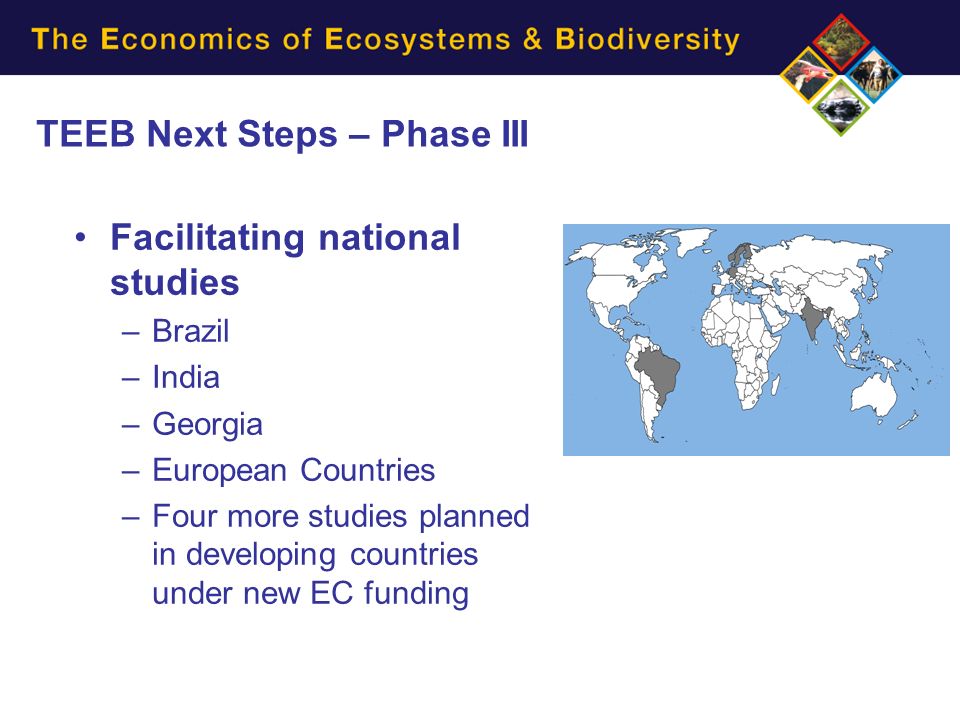 The Economics of Ecosystems & Biodiversity

TEEB Next Steps – Phase III

• Facilitating national studies
– Brazil
– India
– Georgia
– European Countries
– Four more studies planned in developing countries under new EC funding